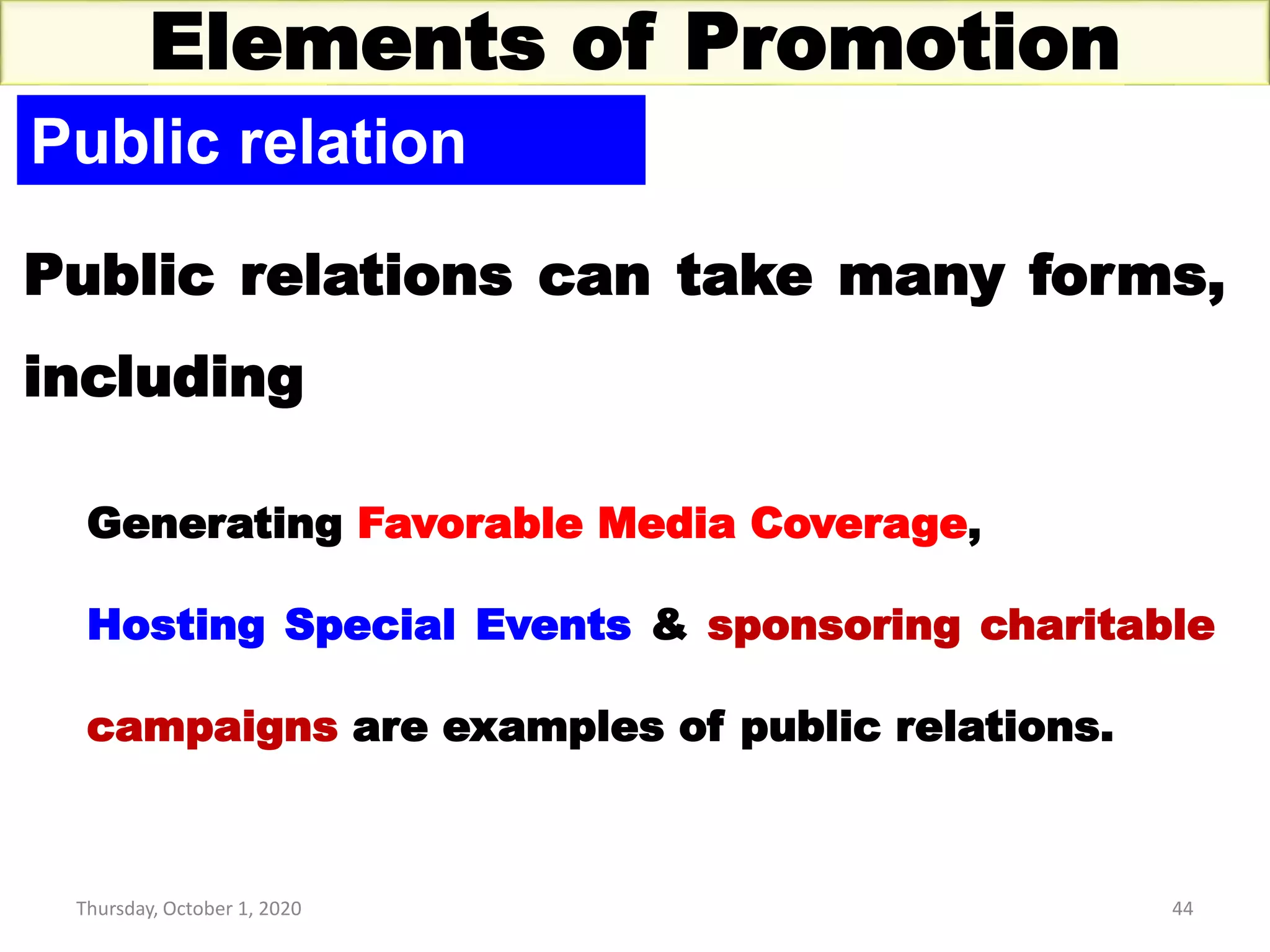 Elements of Promotion

Public relation

Public relations can take many forms, including

Generating Favorable Media Coverage, Hosting Special Events & sponsoring charitable campaigns are examples of public relations.

Thursday, October 1, 2020

44